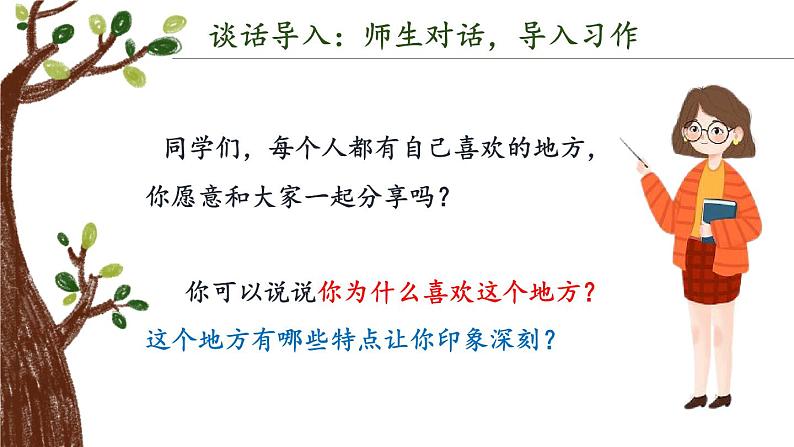 谈话导入：师生对话，导入习作

同学们，每个人都有自己喜欢的地方，你愿意和大家一起分享吗？

你可以说说你为什么喜欢这个地方？这个地方有哪些特点让你印象深刻？